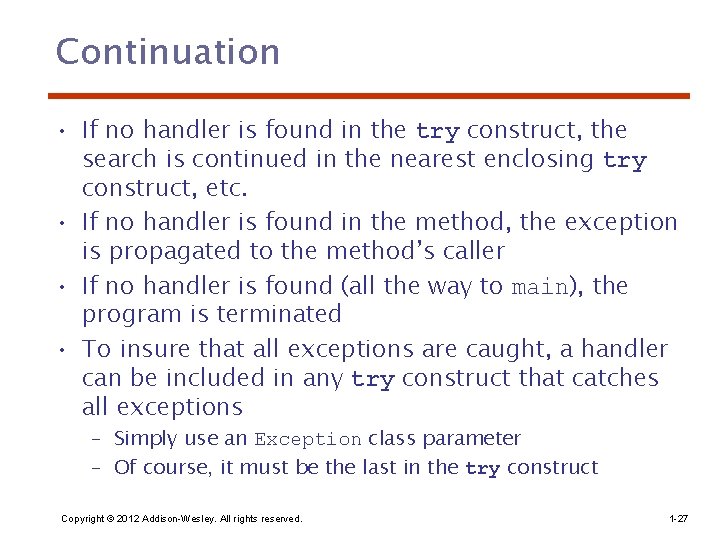 Continuation

• If no handler is found in the try construct, the search is continued in the nearest enclosing try construct, etc.
• If no handler is found in the method, the exception is propagated to the method's caller
• If no handler is found (all the way to main), the program is terminated
• To insure that all exceptions are caught, a handler can be included in any try construct that catches all exceptions
– Simply use an Exception class parameter
– Of course, it must be the last in the try construct

Copyright © 2012 Addison-Wesley. All rights reserved.

1-27